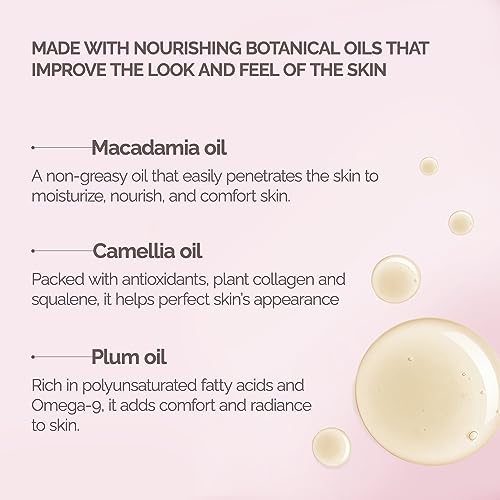 MADE WITH NOURISHING BOTANICAL OILS THAT IMPROVE THE LOOK AND FEEL OF THE SKIN

Macadamia oil
A non-greasy oil that easily penetrates the skin to moisturize, nourish, and comfort skin.

Camellia oil
Packed with antioxidants, plant collagen and squalene, it helps perfect skin's appearance

Plum oil
Rich in polyunsaturated fatty acids and Omega-9, it adds comfort and radiance to skin.